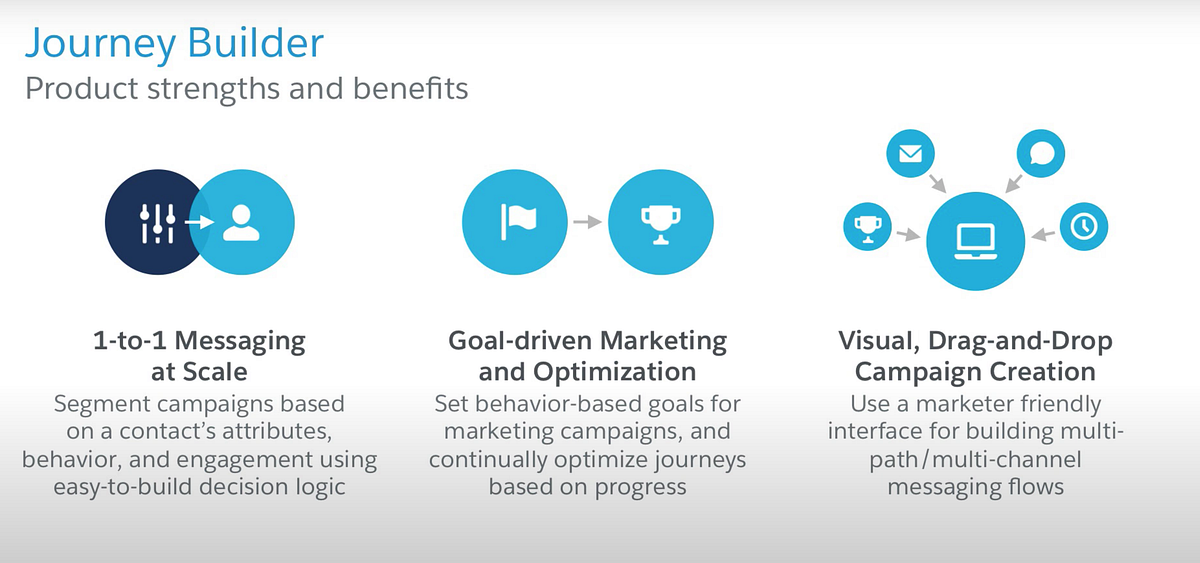 Journey Builder
Product strengths and benefits

1-to-1 Messaging at Scale
Segment campaigns based on a contact's attributes, behavior, and engagement using easy-to-build decision logic

Goal-driven Marketing and Optimization
Set behavior-based goals for marketing campaigns, and continually optimize journeys based on progress

Visual, Drag-and-Drop Campaign Creation
Use a marketer friendly interface for building multi-path/multi-channel messaging flows